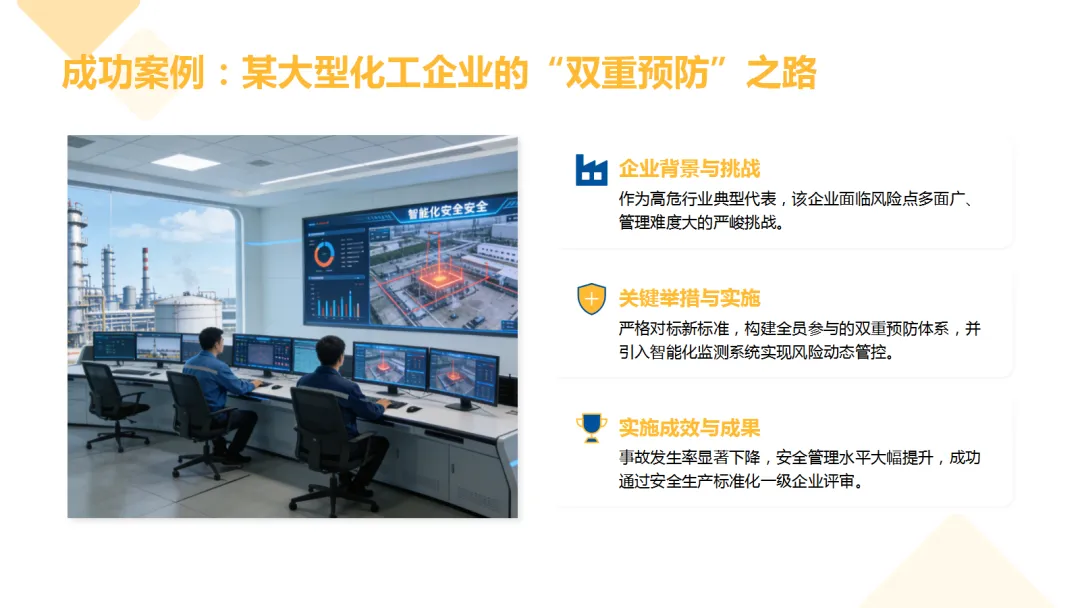 成功案例：某大型化工企业的“双重预防”之路

智能化安全安全

企业背景与挑战
作为高危行业典型代表，该企业面临风险点多面广、管理难度大的严峻挑战。

关键举措与实施
严格对标新标准，构建全员参与的双重预防体系，并引入智能化监测系统实现风险动态管控。

实施成效与成果
事故发生率显著下降，安全管理水平大幅提升，成功通过安全生产标准化一级企业评审。